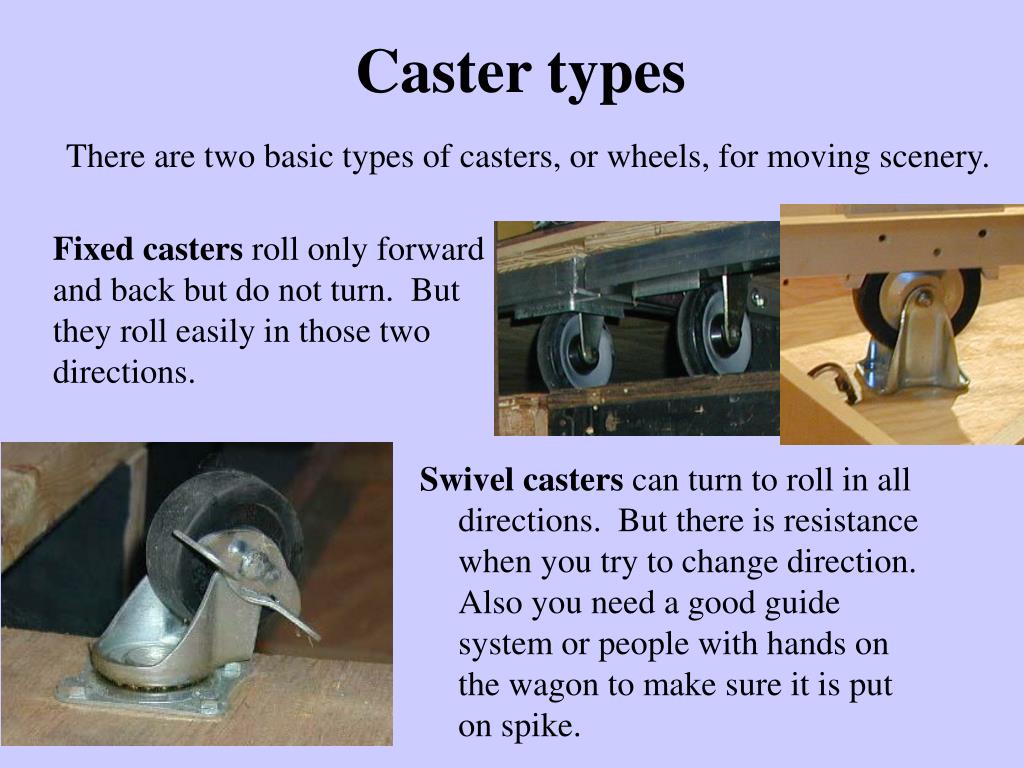 Caster types

There are two basic types of casters, or wheels, for moving scenery.

Fixed casters roll only forward and back but do not turn. But they roll easily in those two directions.

Swivel casters can turn to roll in all directions. But there is resistance when you try to change direction. Also you need a good guide system or people with hands on the wagon to make sure it is put on spike.